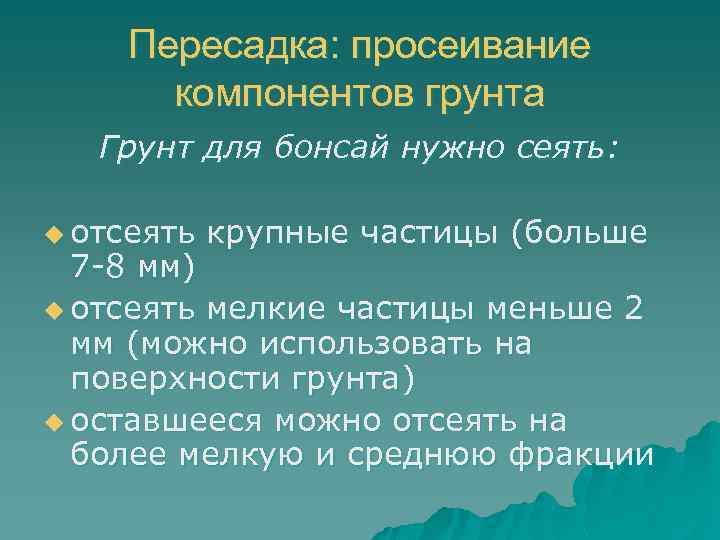 Пересадка: просеивание компонентов грунта

Грунт для бонсай нужно сеять:

отсеять крупные частицы (больше 7-8 мм)

отсеять мелкие частицы меньше 2 мм (можно использовать на поверхности грунта)

оставшееся можно отсеять на более мелкую и среднюю фракции